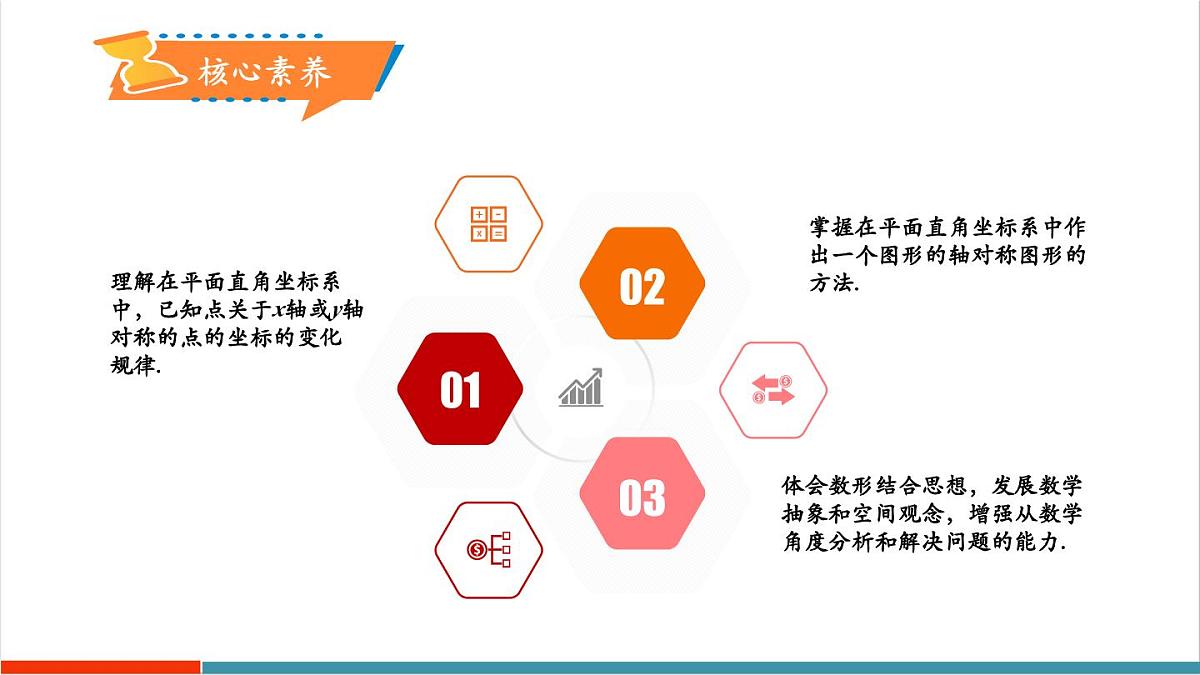 核心素养

理解在平面直角坐标系中，已知点关于$x$轴或$y$轴对称的点的坐标的变化规律.

01

02

掌握在平面直角坐标系中作出一个图形的轴对称图形的方法.

03

体会数形结合思想，发展数学抽象和空间观念，增强从数学角度分析和解决问题的能力.